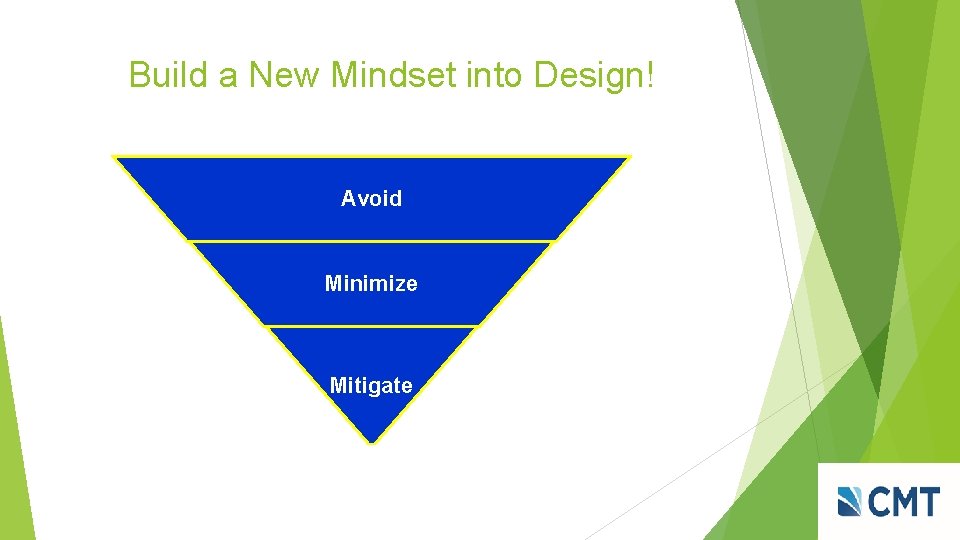 Build a New Mindset into Design!

Avoid

Minimize

Mitigate

CMT